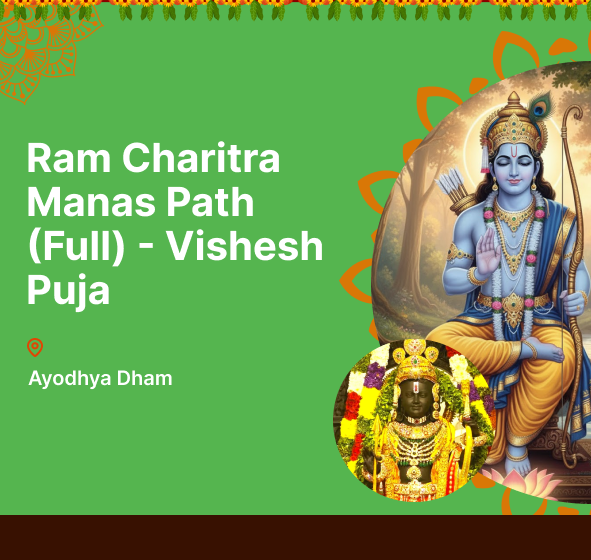 Ram Charitra Manas Path (Full) - Vishesh Puja

Ayodhya Dham